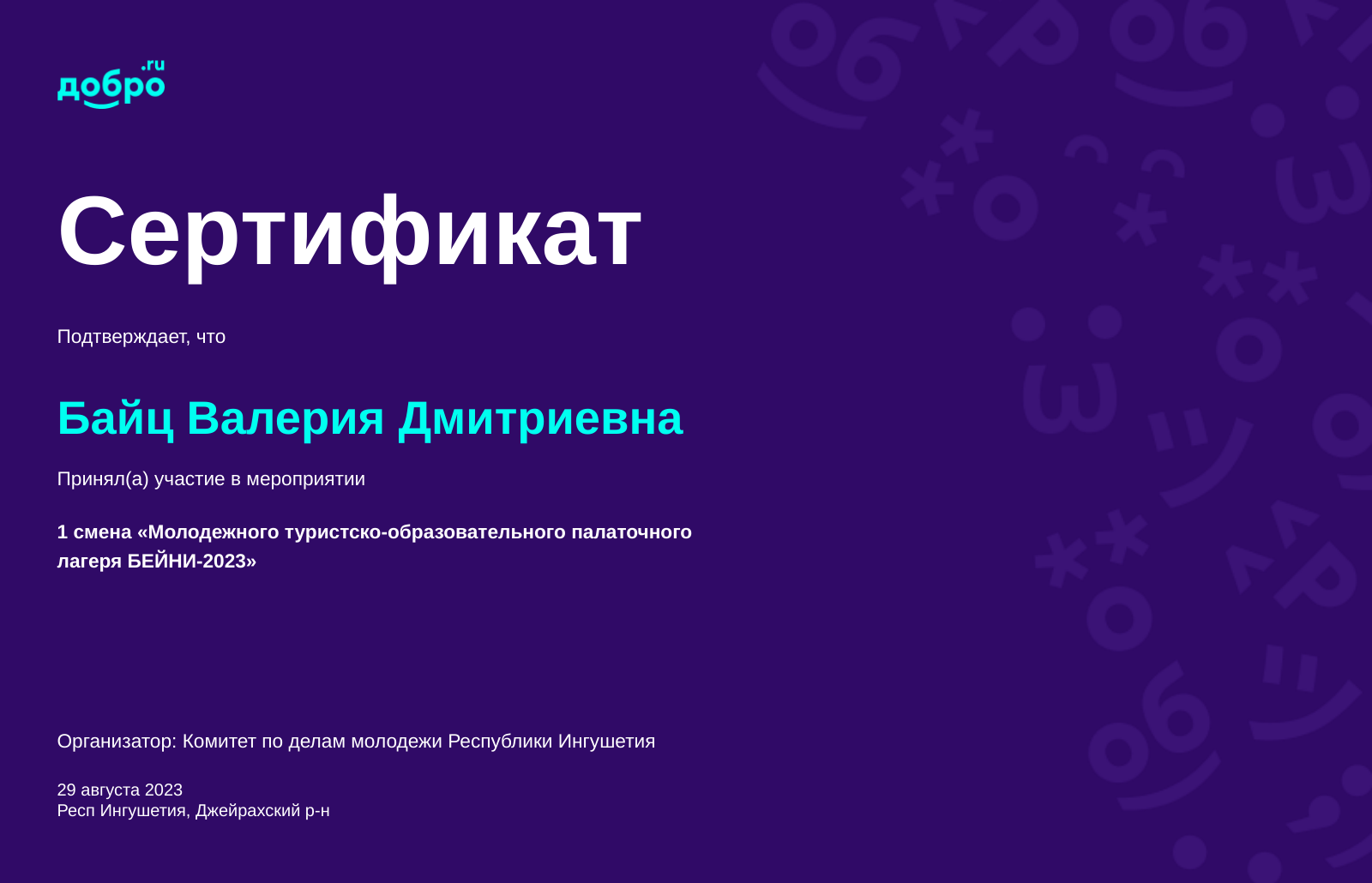 добро.ru

Сертификат

Подтверждает, что

Байц Валерия Дмитриевна

Принял(а) участие в мероприятии

1 смена «Молодежного туристско-образовательного палаточного лагеря БЕЙНИ-2023»

Организатор: Комитет по делам молодежи Республики Ингушетия

29 августа 2023
Респ Ингушетия, Джейрахский р-н